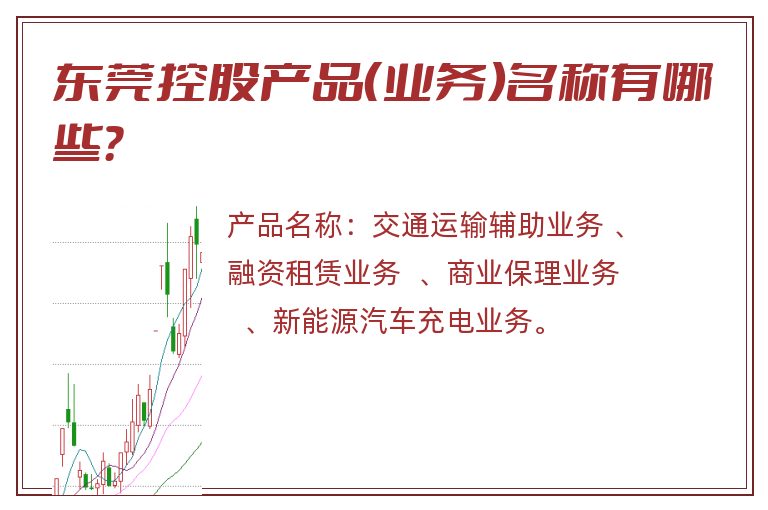 东莞控股产品(业务)名称有哪些?

产品名称：交通运输辅助业务 、融资租赁业务 、商业保理业务 、新能源汽车充电业务。